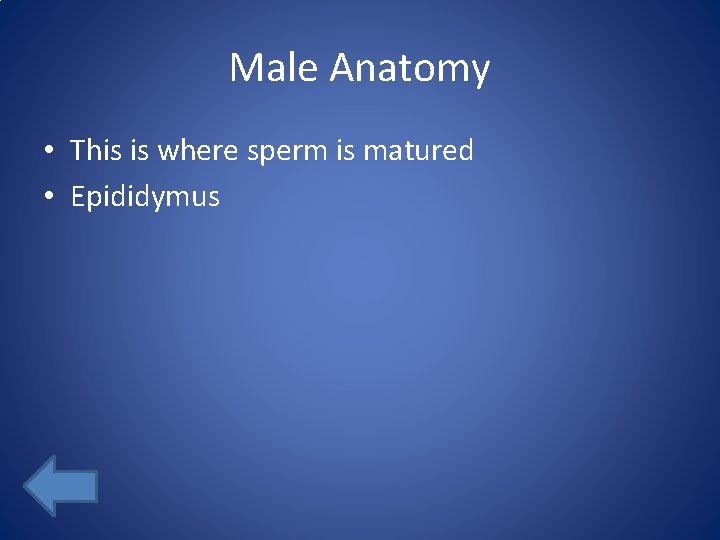 Male Anatomy

• This is where sperm is matured
• Epididymus